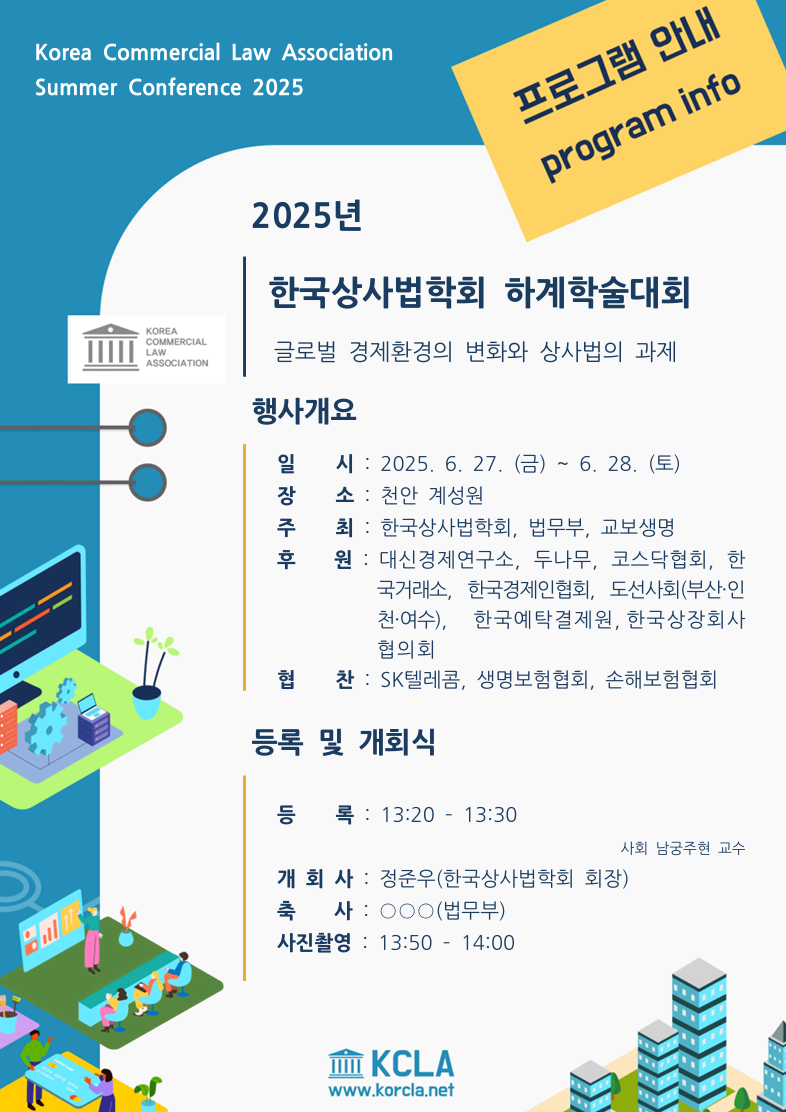 Korea Commercial Law Association
Summer Conference 2025

프로그램 안내
program info

2025년

한국상사법학회 하계학술대회

글로벌 경제환경의 변화와 상사법의 과제

KOREA COMMERCIAL LAW ASSOCIATION

행사개요

일 시 : 2025. 6. 27. (금) ~ 6. 28. (토)
장 소 : 천안 계성원
주 최 : 한국상사법학회, 법무부, 교보생명
후 원 : 대신경제연구소, 두나무, 코스닥협회, 한국거래소, 한국경제인협회, 도선사회(부산·인천·여수), 한국예탁결제원, 한국상장회사협의회
협 찬 : SK텔레콤, 생명보험협회, 손해보험협회

등록 및 개회식

등 록 : 13:20 - 13:30

사회 남궁주현 교수

개 회 사 : 정준우(한국상사법학회 회장)
축 사 : ○○○(법무부)
사진촬영 : 13:50 - 14:00

KCLA
www.korcla.net